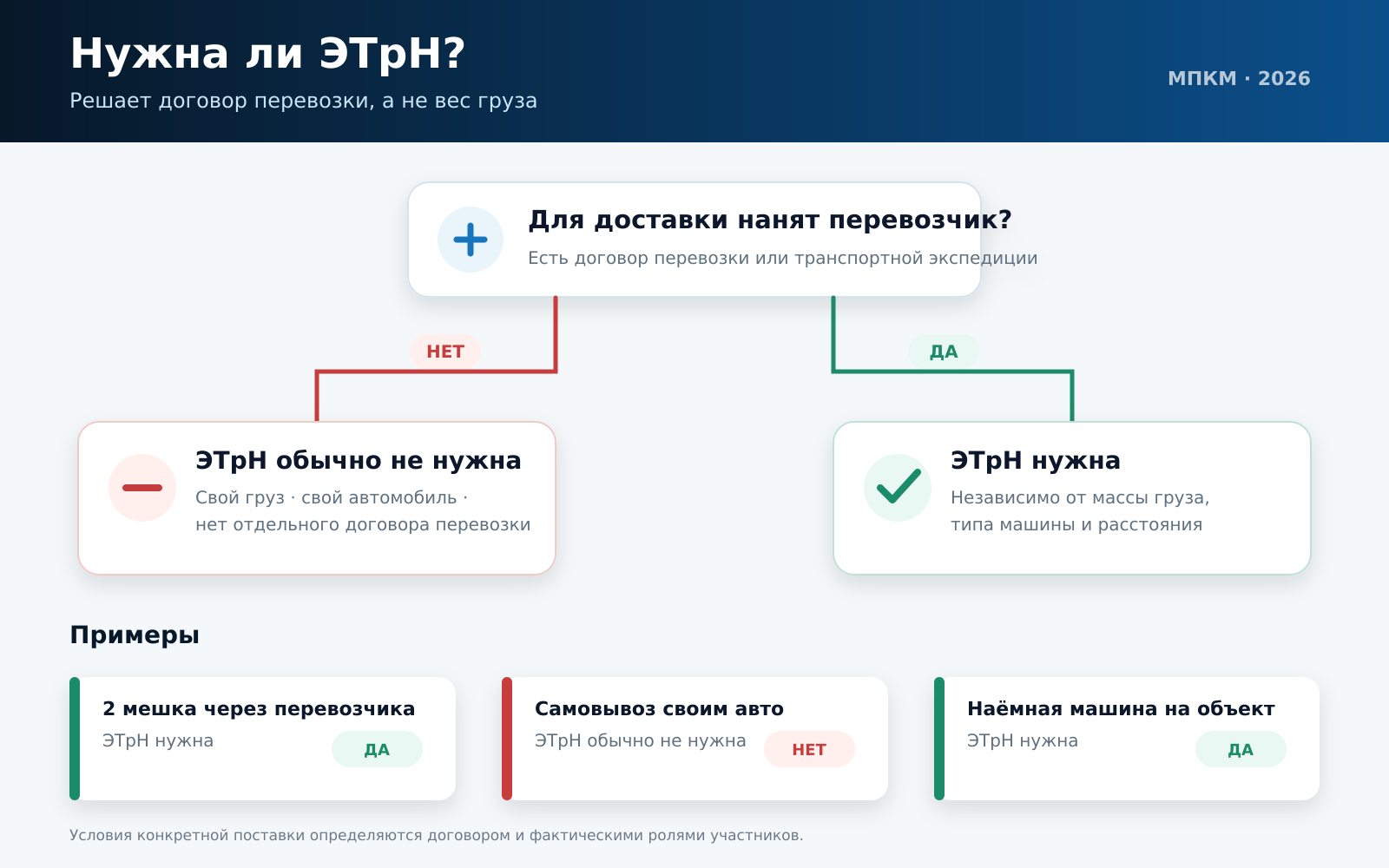 Нужна ли ЭТрН?

Решает договор перевозки, а не вес груза

МПКМ · 2026

Для доставки нанят перевозчик?

Есть договор перевозки или транспортной экспедиции

НЕТ

ДА

ЭТрН обычно не нужна

Свой груз · свой автомобиль · нет отдельного договора перевозки

ЭТрН нужна

Независимо от массы груза, типа машины и расстояния

Примеры

2 мешка через перевозчика

ЭТрН нужна

ДА

Самовывоз своим авто

ЭТрН обычно не нужна

НЕТ

Наёмная машина на объект

ЭТрН нужна

ДА

Условия конкретной поставки определяются договором и фактическими ролями участников.